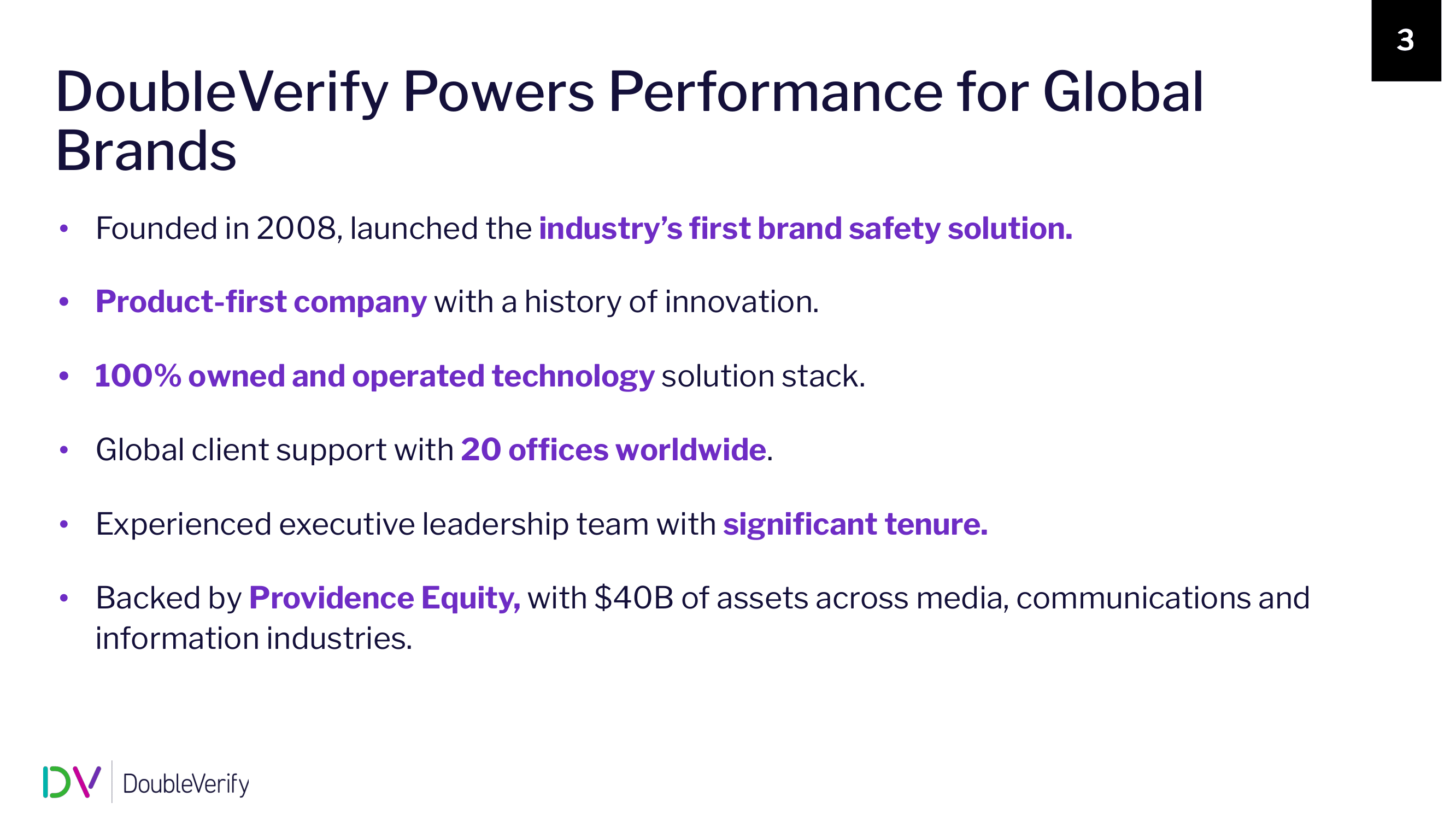 3

DoubleVerify Powers Performance for Global Brands

• Founded in 2008, launched the industry's first brand safety solution.

• Product-first company with a history of innovation.

• 100% owned and operated technology solution stack.

• Global client support with 20 offices worldwide.

• Experienced executive leadership team with significant tenure.

• Backed by Providence Equity, with \$40B of assets across media, communications and information industries.

DV DoubleVerify